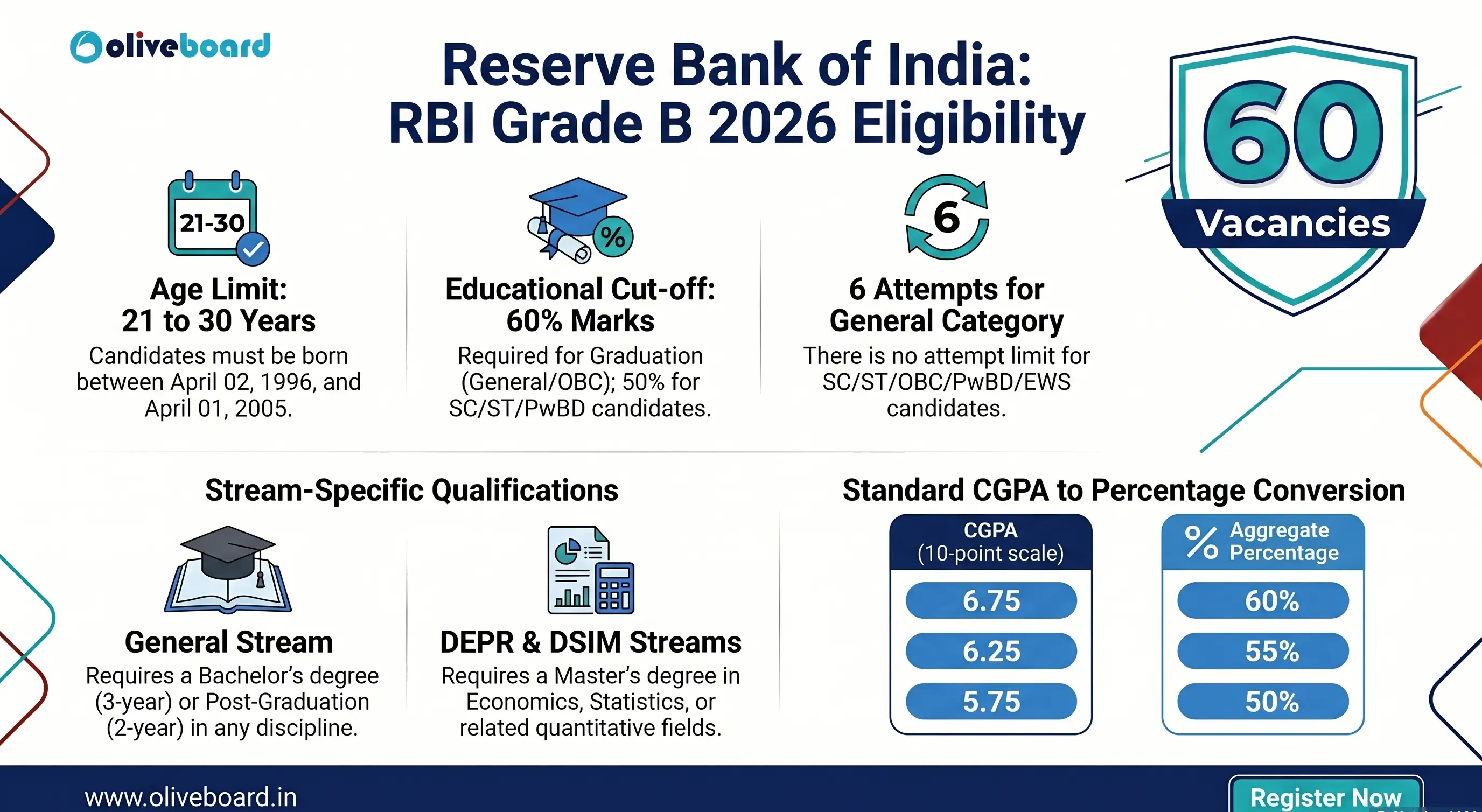 oliveboard

Reserve Bank of India:
RBI Grade B 2026 Eligibility

60
Vacancies

21-30

Age Limit:
21 to 30 Years
Candidates must be born between April 02, 1996, and April 01, 2005.

%

Educational Cut-off:
60% Marks
Required for Graduation (General/OBC); 50% for SC/ST/PwBD candidates.

6

6 Attempts for
General Category
There is no attempt limit for SC/ST/OBC/PwBD/EWS candidates.

Stream-Specific Qualifications

General Stream
Requires a Bachelor's degree (3-year) or Post-Graduation (2-year) in any discipline.

DEPR & DSIM Streams
Requires a Master's degree in Economics, Statistics, or related quantitative fields.

Standard CGPA to Percentage Conversion

| CGPA (10-point scale) | % Aggregate Percentage |
|---|---|
| 6.75 | 60% |
| 6.25 | 55% |
| 5.75 | 50% |

www.oliveboard.in

Register Now